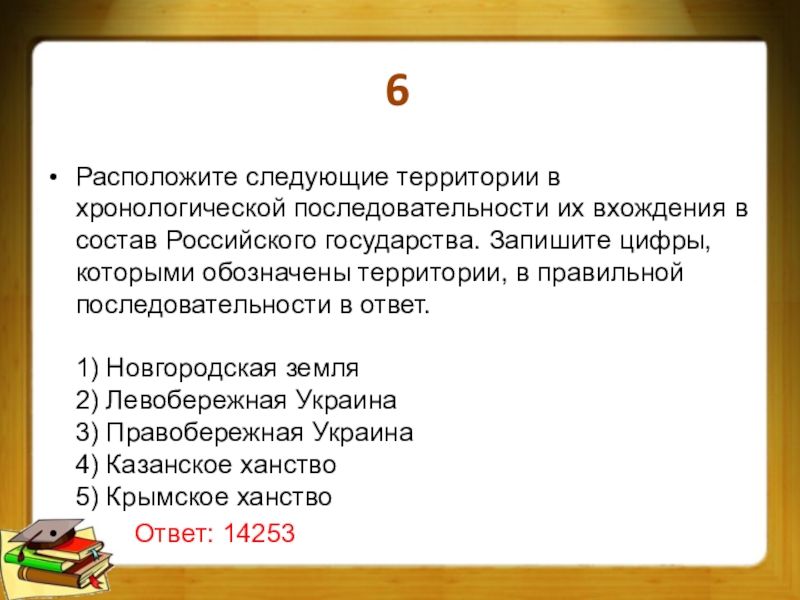 6

• Расположите следующие территории в хронологической последовательности их вхождения в состав Российского государства. Запишите цифры, которыми обозначены территории, в правильной последовательности в ответ.

1) Новгородская земля
2) Левобережная Украина
3) Правобережная Украина
4) Казанское ханство
5) Крымское ханство

Ответ: 14253